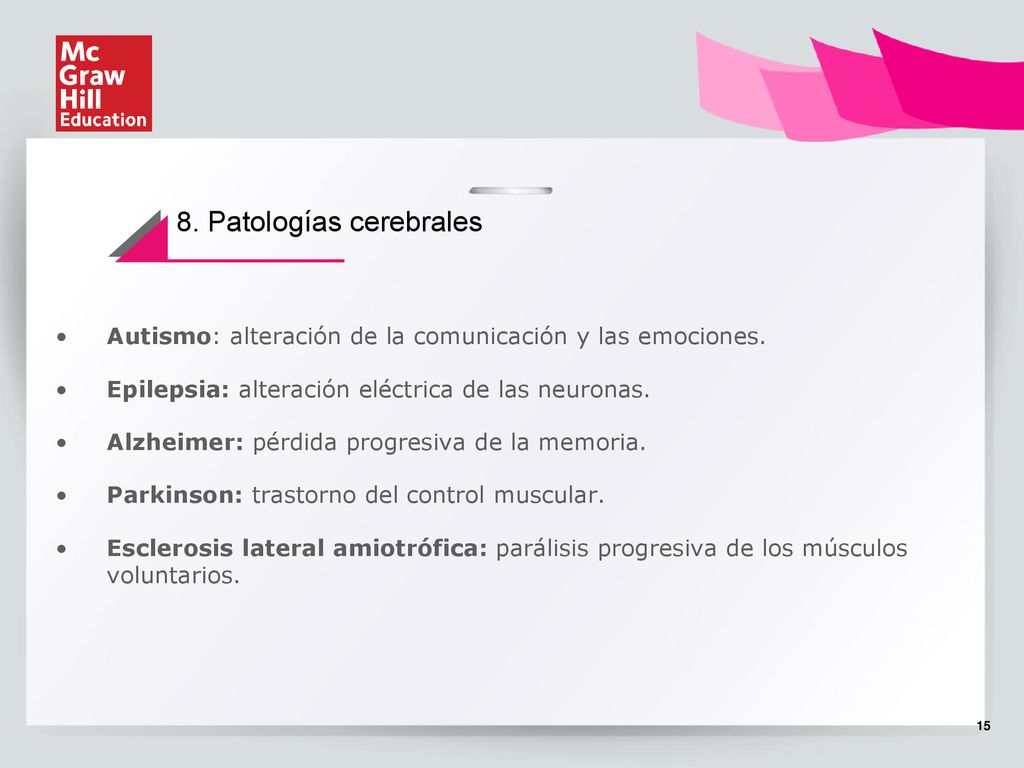 Mc
Graw
Hill
Education

8. Patologías cerebrales

• Autismo: alteración de la comunicación y las emociones.

• Epilepsia: alteración eléctrica de las neuronas.

• Alzheimer: pérdida progresiva de la memoria.

• Parkinson: trastorno del control muscular.

• Esclerosis lateral amiotrófica: parálisis progresiva de los músculos voluntarios.

15